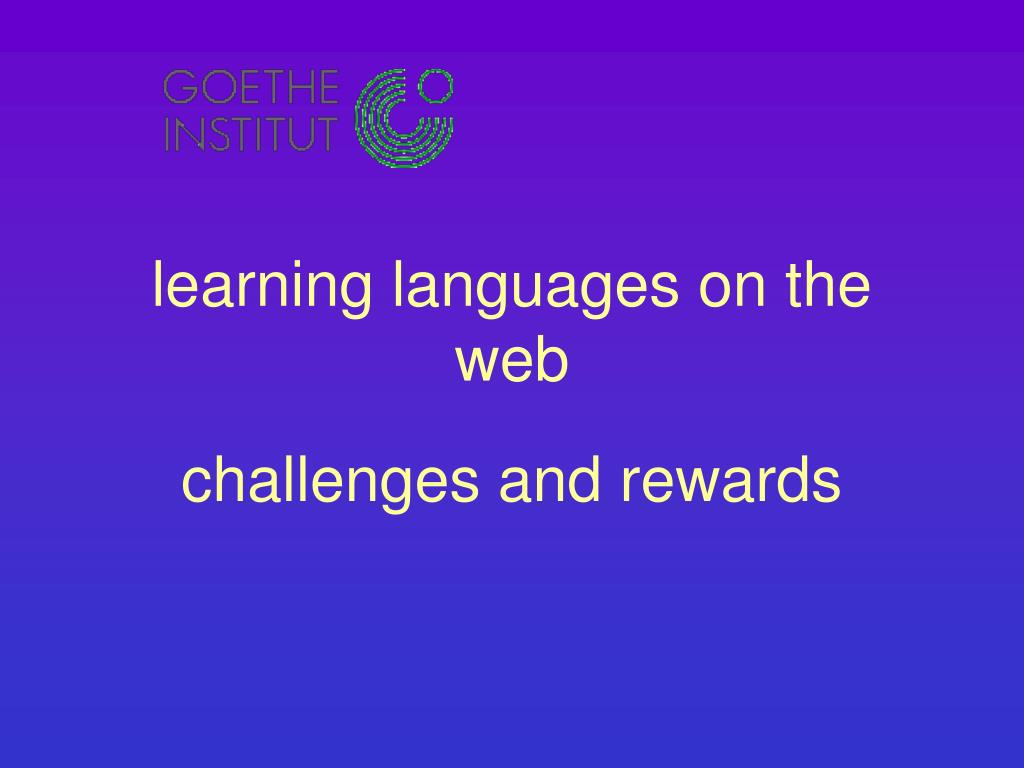 GOETHE
INSTITUT

learning languages on the web

challenges and rewards